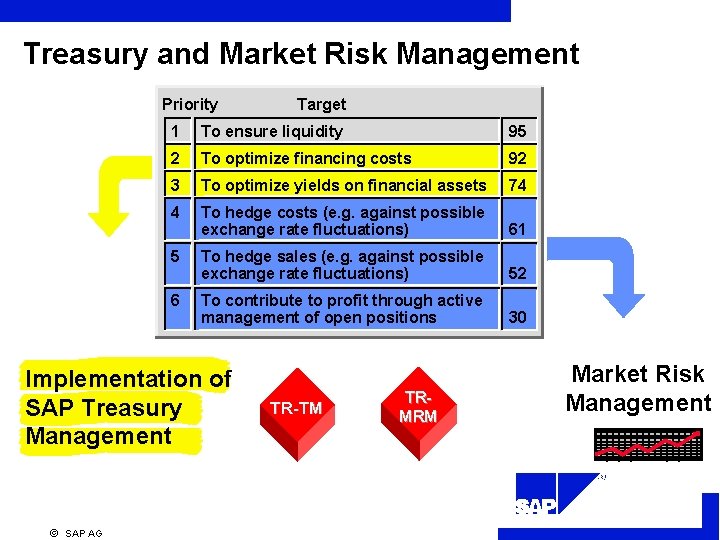 Treasury and Market Risk Management

| Priority | Target | |
|---|---|---|
| 1 | To ensure liquidity | 95 |
| 2 | To optimize financing costs | 92 |
| 3 | To optimize yields on financial assets | 74 |
| 4 | To hedge costs (e.g. against possible exchange rate fluctuations) | 61 |
| 5 | To hedge sales (e.g. against possible exchange rate fluctuations) | 52 |
| 6 | To contribute to profit through active management of open positions | 30 |

Implementation of SAP Treasury Management

TR-TM

TR-MRM

Market Risk Management

SAP

© SAP AG